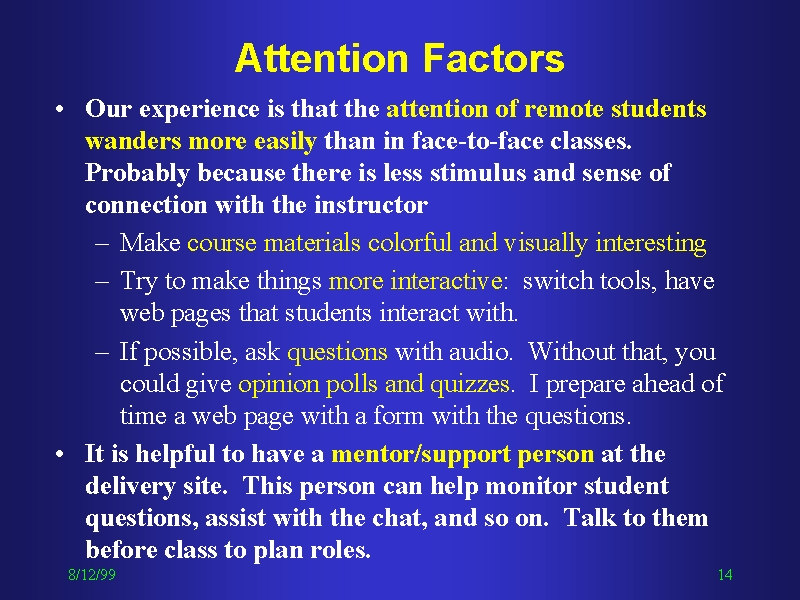 Attention Factors

• Our experience is that the attention of remote students wanders more easily than in face-to-face classes. Probably because there is less stimulus and sense of connection with the instructor

– Make course materials colorful and visually interesting

– Try to make things more interactive:  switch tools, have web pages that students interact with.

– If possible, ask questions with audio.  Without that, you could give opinion polls and quizzes.  I prepare ahead of time a web page with a form with the questions.

• It is helpful to have a mentor/support person at the delivery site.  This person can help monitor student questions, assist with the chat, and so on.  Talk to them before class to plan roles.

8/12/99

14